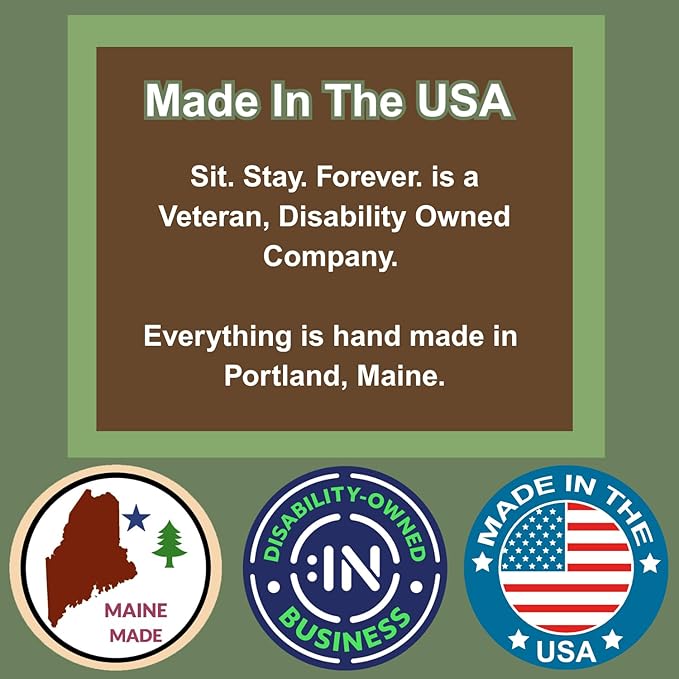 Made In The USA

Sit. Stay. Forever. is a Veteran, Disability Owned Company.

Everything is hand made in Portland, Maine.

MAINE MADE

DISABILITY-OWNED
:IN
BUSINESS

MADE IN THE
USA